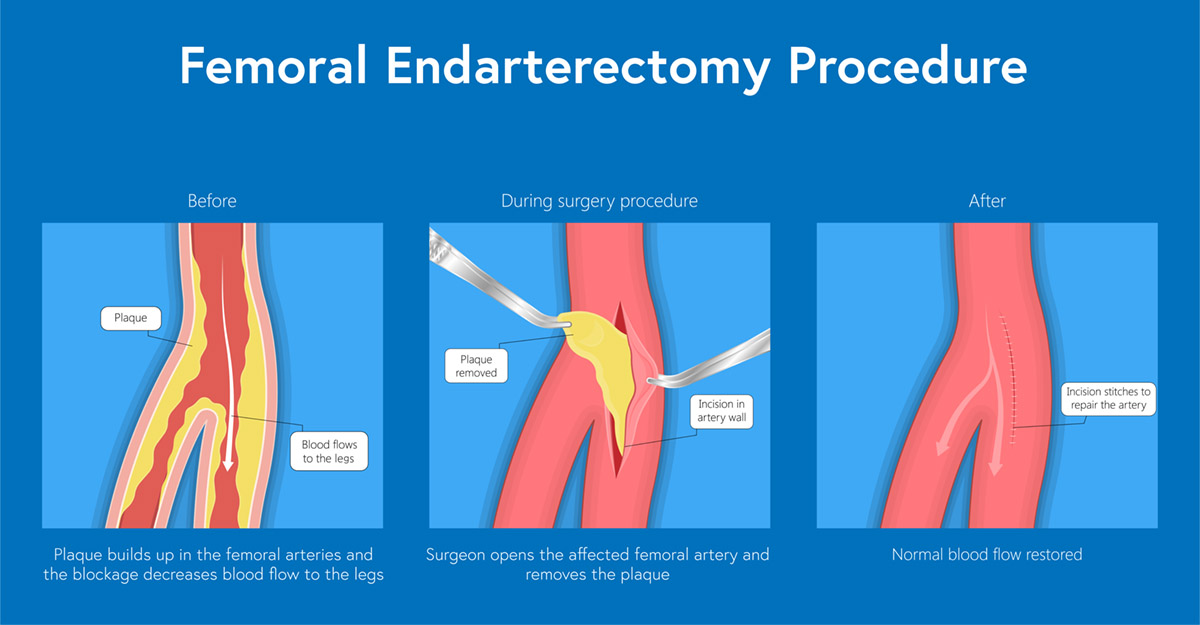 Femoral Endarterectomy Procedure

Before

Plaque

Blood flows to the legs

Plaque builds up in the femoral arteries and the blockage decreases blood flow to the legs

During surgery procedure

Plaque removed

Incision in artery wall

Surgeon opens the affected femoral artery and removes the plaque

After

Incision stitches to repair the artery

Normal blood flow restored